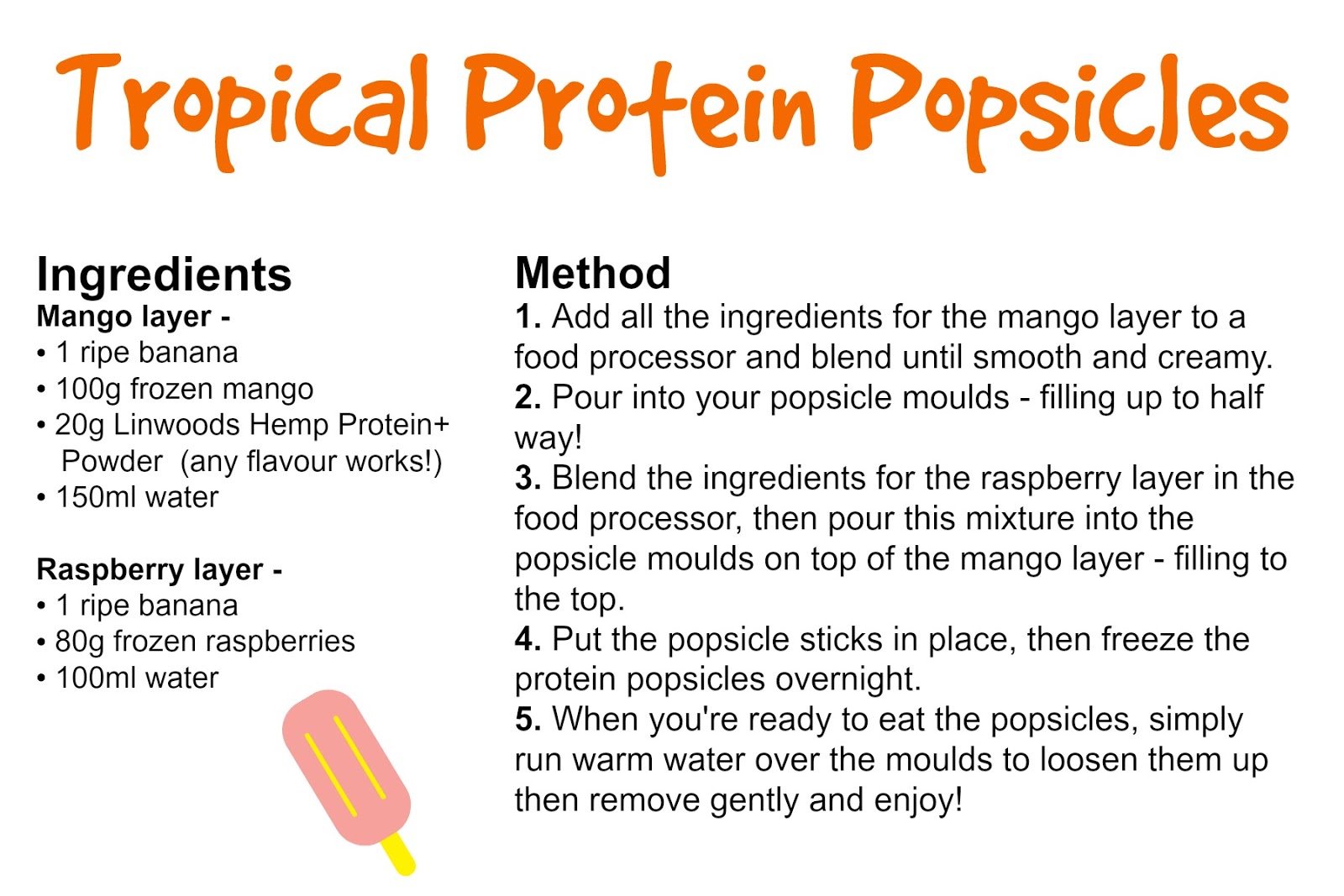 Tropical Protein Popsicles

Ingredients
Mango layer -
• 1 ripe banana
• 100g frozen mango
• 20g Linwoods Hemp Protein+ Powder (any flavour works!)
• 150ml water

Raspberry layer -
• 1 ripe banana
• 80g frozen raspberries
• 100ml water

Method
1. Add all the ingredients for the mango layer to a food processor and blend until smooth and creamy.
2. Pour into your popsicle moulds - filling up to half way!
3. Blend the ingredients for the raspberry layer in the food processor, then pour this mixture into the popsicle moulds on top of the mango layer - filling to the top.
4. Put the popsicle sticks in place, then freeze the protein popsicles overnight.
5. When you're ready to eat the popsicles, simply run warm water over the moulds to loosen them up then remove gently and enjoy!